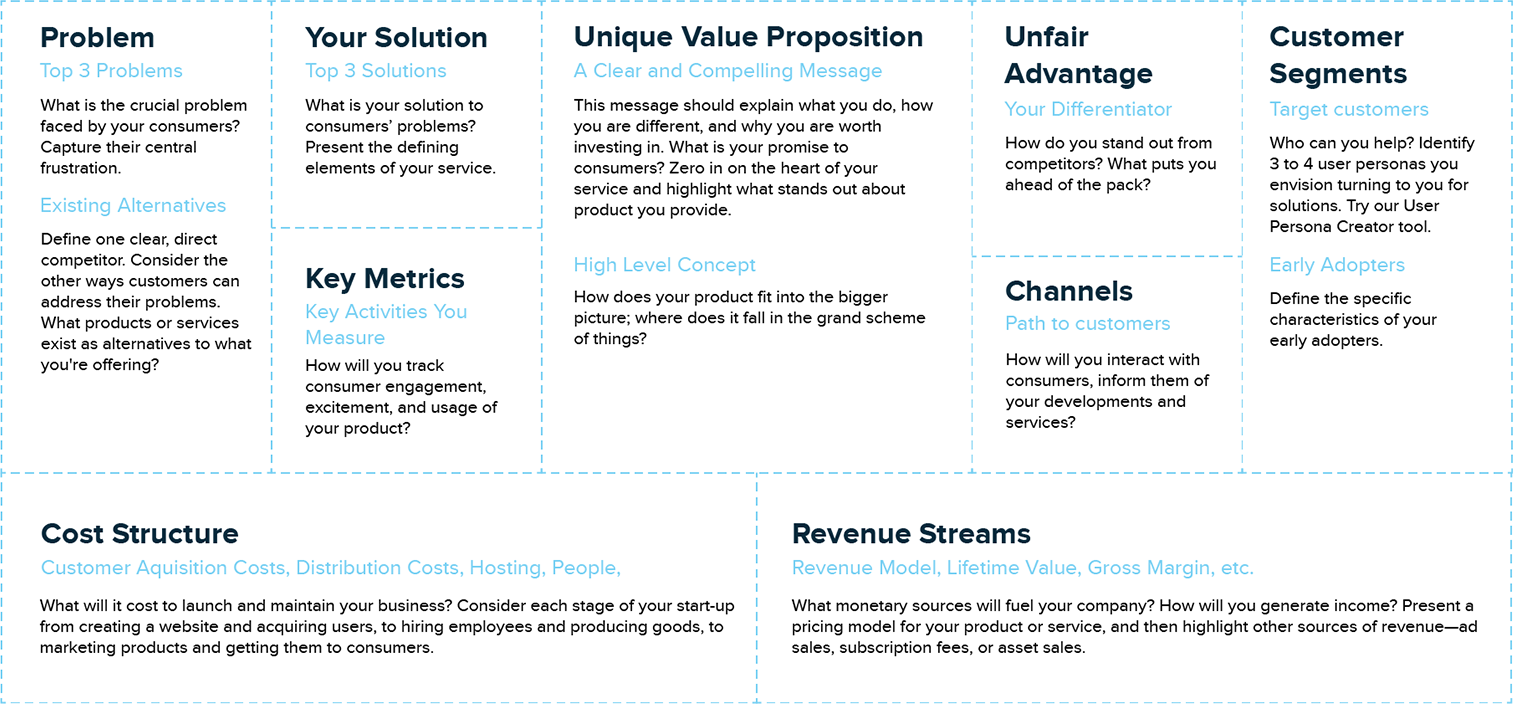 Problem
Top 3 Problems
What is the crucial problem faced by your consumers? Capture their central frustration.

Existing Alternatives
Define one clear, direct competitor. Consider the other ways customers can address their problems. What products or services exist as alternatives to what you're offering?

Your Solution
Top 3 Solutions
What is your solution to consumers' problems? Present the defining elements of your service.

Key Metrics
Key Activities You Measure
How will you track consumer engagement, excitement, and usage of your product?

Unique Value Proposition
A Clear and Compelling Message
This message should explain what you do, how you are different, and why you are worth investing in. What is your promise to consumers? Zero in on the heart of your service and highlight what stands out about product you provide.

High Level Concept
How does your product fit into the bigger picture; where does it fall in the grand scheme of things?

Unfair Advantage
Your Differentiator
How do you stand out from competitors? What puts you ahead of the pack?

Channels
Path to customers
How will you interact with consumers, inform them of your developments and services?

Customer Segments
Target customers
Who can you help? Identify 3 to 4 user personas you envision turning to you for solutions. Try our User Persona Creator tool.

Early Adopters
Define the specific characteristics of your early adopters.

Cost Structure
Customer Aquisition Costs, Distribution Costs, Hosting, People,
What will it cost to launch and maintain your business? Consider each stage of your start-up from creating a website and acquiring users, to hiring employees and producing goods, to marketing products and getting them to consumers.

Revenue Streams
Revenue Model, Lifetime Value, Gross Margin, etc.
What monetary sources will fuel your company? How will you generate income? Present a pricing model for your product or service, and then highlight other sources of revenue—ad sales, subscription fees, or asset sales.